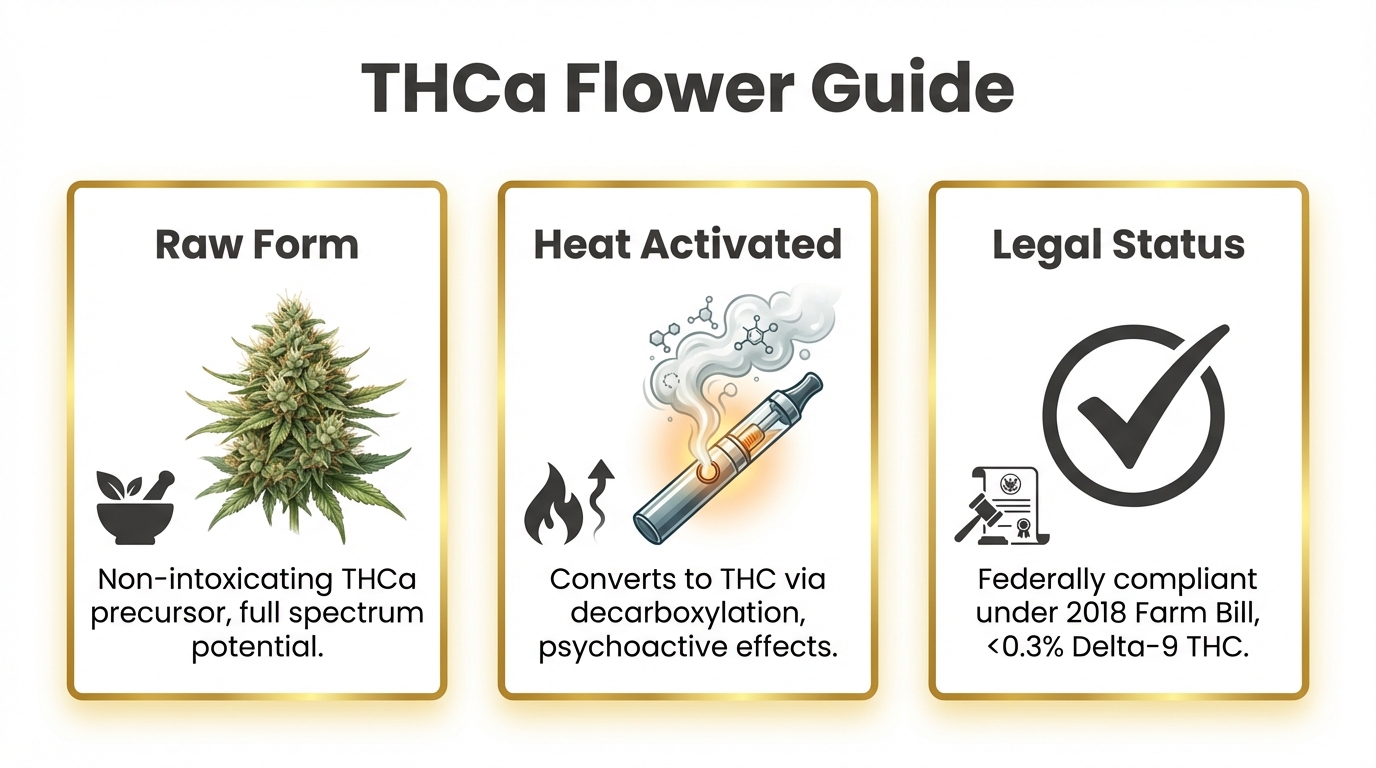 THCa Flower Guide

Raw Form

Non-intoxicating THCa precursor, full spectrum potential.

Heat Activated

Converts to THC via decarboxylation, psychoactive effects.

Legal Status

Federally compliant under 2018 Farm Bill, <0.3% Delta-9 THC.